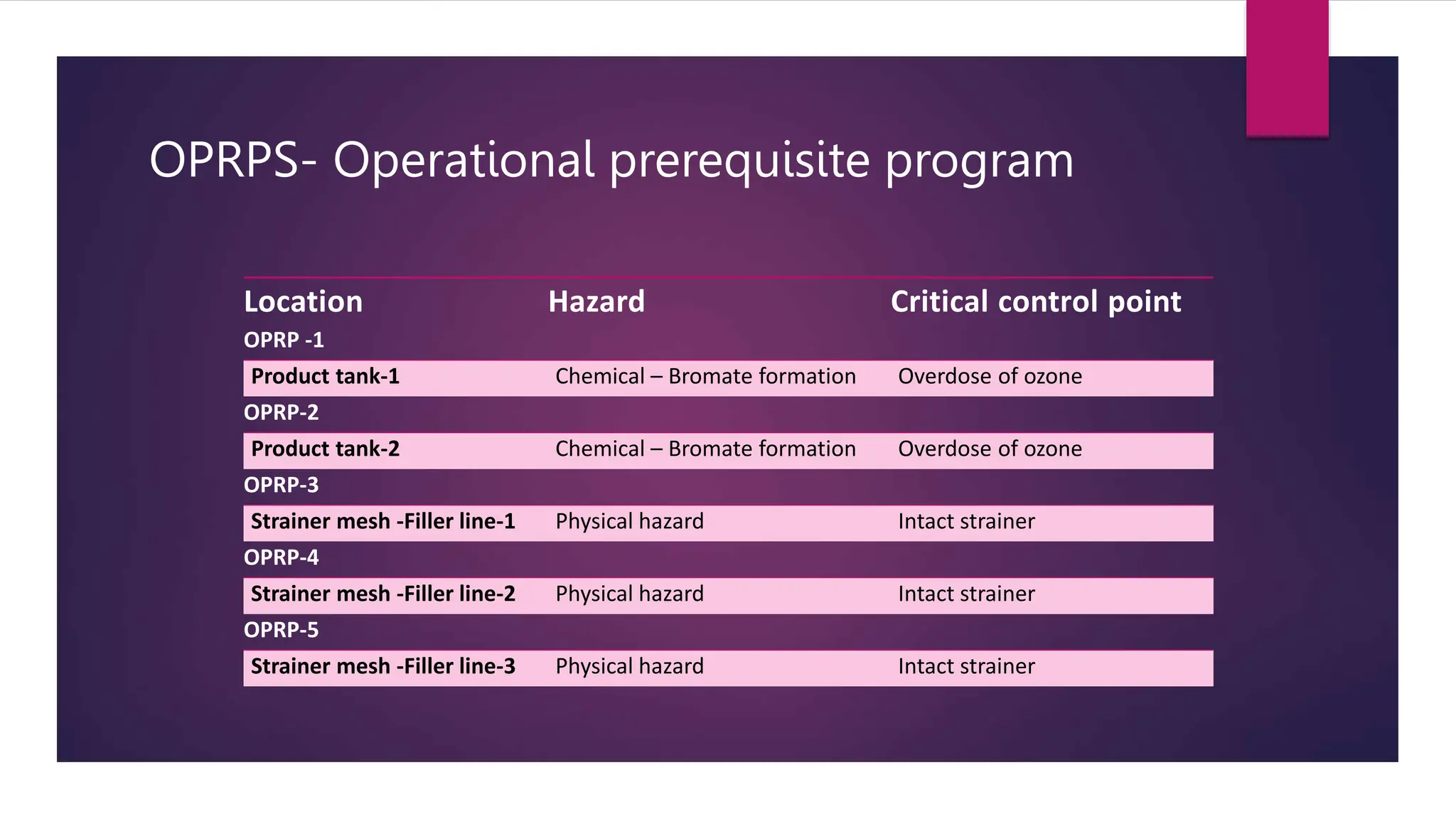 OPRPS- Operational prerequisite program

| Location | Hazard | Critical control point |
|---|---|---|
| OPRP -1 | | |
| Product tank-1 | Chemical – Bromate formation | Overdose of ozone |
| OPRP-2 | | |
| Product tank-2 | Chemical – Bromate formation | Overdose of ozone |
| OPRP-3 | | |
| Strainer mesh -Filler line-1 | Physical hazard | Intact strainer |
| OPRP-4 | | |
| Strainer mesh -Filler line-2 | Physical hazard | Intact strainer |
| OPRP-5 | | |
| Strainer mesh -Filler line-3 | Physical hazard | Intact strainer |